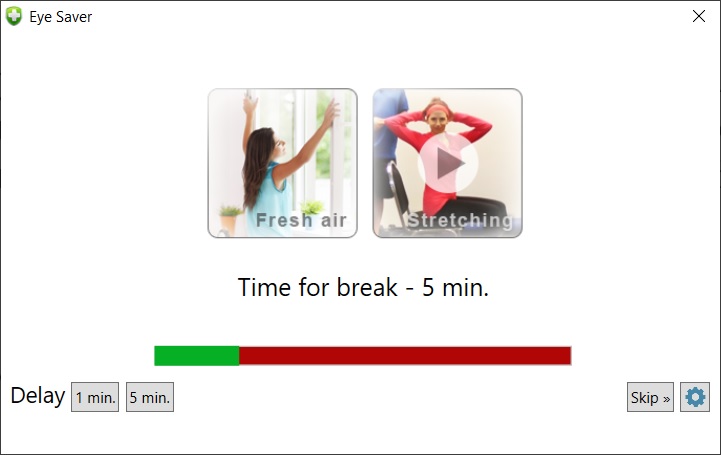 Eye Saver

Fresh air

Stretching

Time for break - 5 min.

Delay 1 min. 5 min.

Skip »